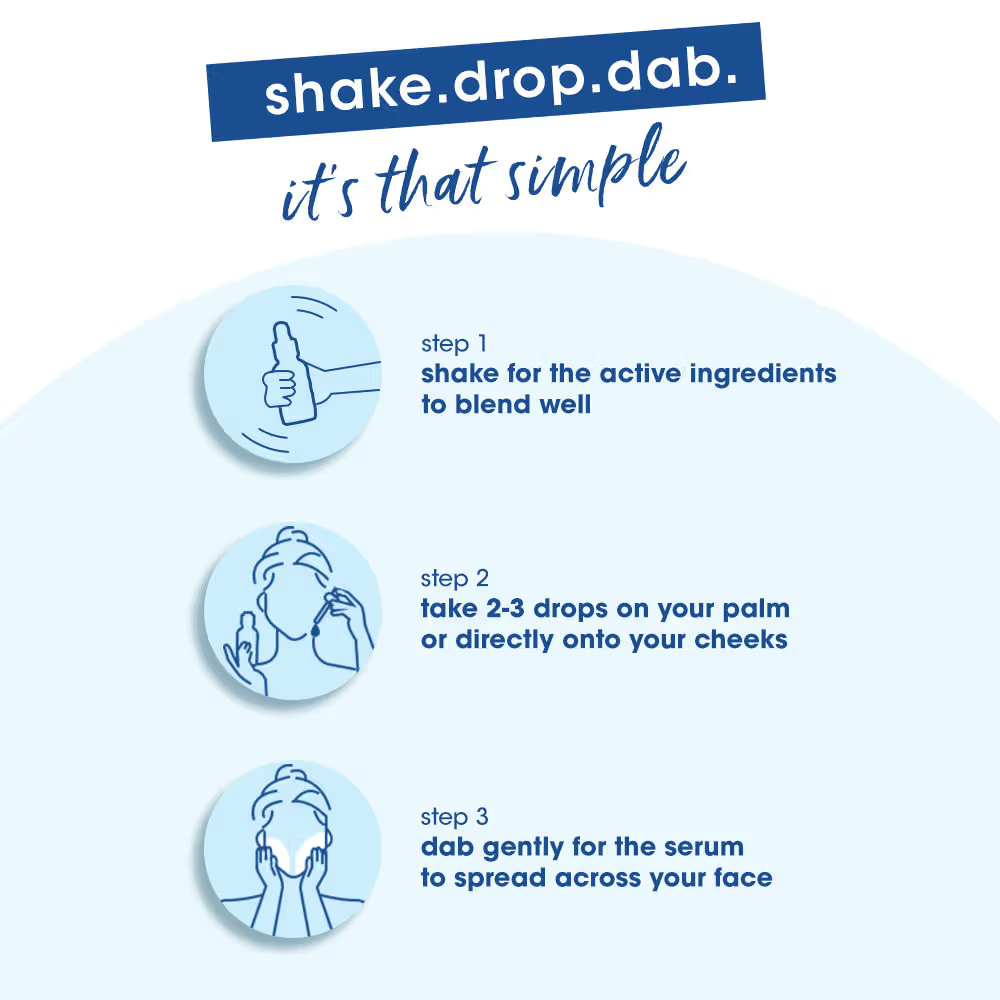 shake.drop.dab.

it's that simple

step 1
shake for the active ingredients to blend well

step 2
take 2-3 drops on your palm or directly onto your cheeks

step 3
dab gently for the serum to spread across your face